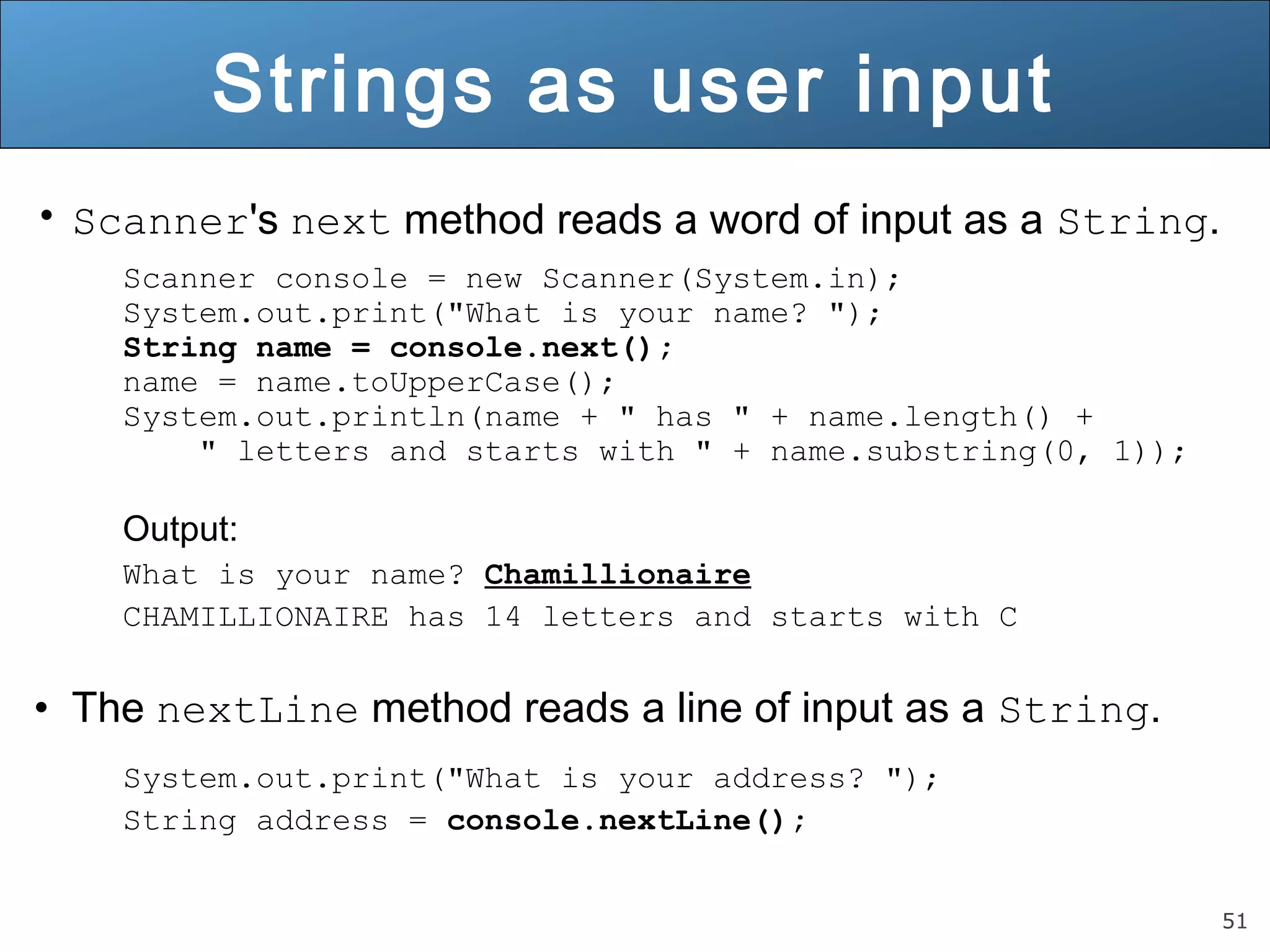 Strings as user input

• Scanner's next method reads a word of input as a String.

Scanner console = new Scanner(System.in);
System.out.print("What is your name? ");
String name = console.next();
name = name.toUpperCase();
System.out.println(name + " has " + name.length() +
    " letters and starts with " + name.substring(0, 1));

Output:

What is your name? Chamillionaire
CHAMILLIONAIRE has 14 letters and starts with C

• The nextLine method reads a line of input as a String.

System.out.print("What is your address? ");
String address = console.nextLine();

51